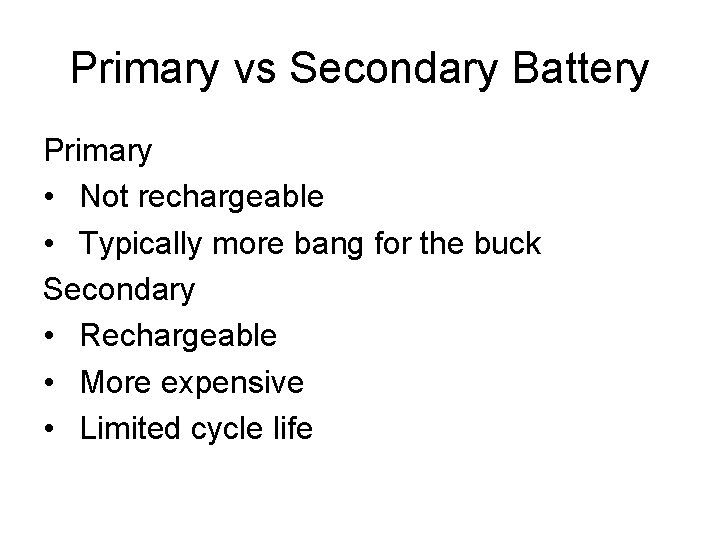 Primary vs Secondary Battery

Primary
• Not rechargeable
• Typically more bang for the buck

Secondary
• Rechargeable
• More expensive
• Limited cycle life